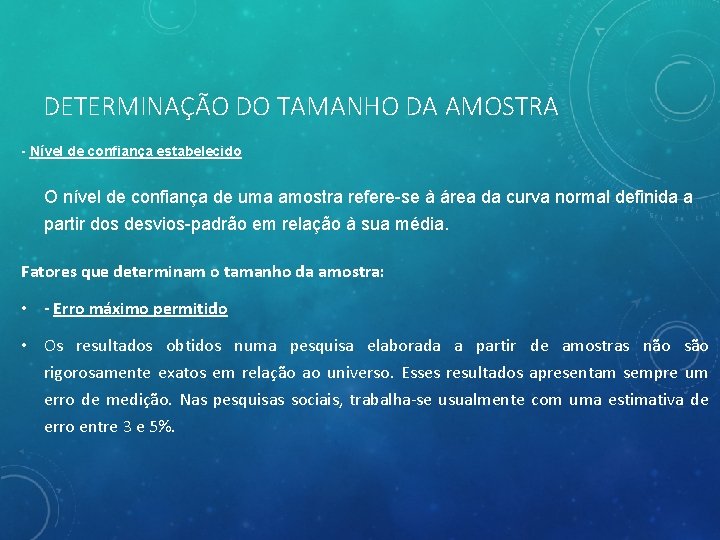 DETERMINAÇÃO DO TAMANHO DA AMOSTRA

- Nível de confiança estabelecido

O nível de confiança de uma amostra refere-se à área da curva normal definida a partir dos desvios-padrão em relação à sua média.

Fatores que determinam o tamanho da amostra:

• - Erro máximo permitido

• Os resultados obtidos numa pesquisa elaborada a partir de amostras não são rigorosamente exatos em relação ao universo. Esses resultados apresentam sempre um erro de medição. Nas pesquisas sociais, trabalha-se usualmente com uma estimativa de erro entre 3 e 5%.